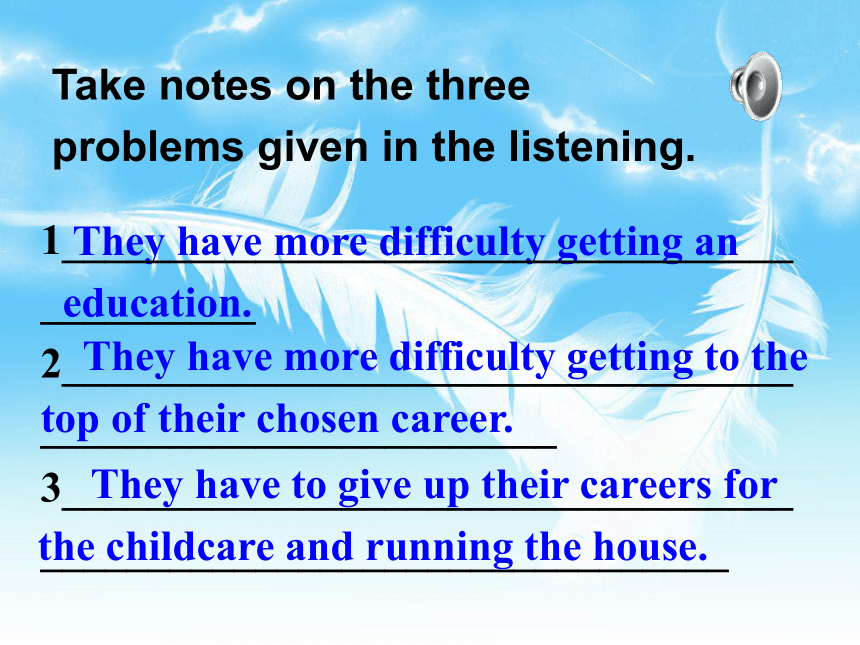 Take notes on the three problems given in the listening.

1 They have more difficulty getting an education.

2 They have more difficulty getting to the top of their chosen career.

3 They have to give up their careers for the childcare and running the house.